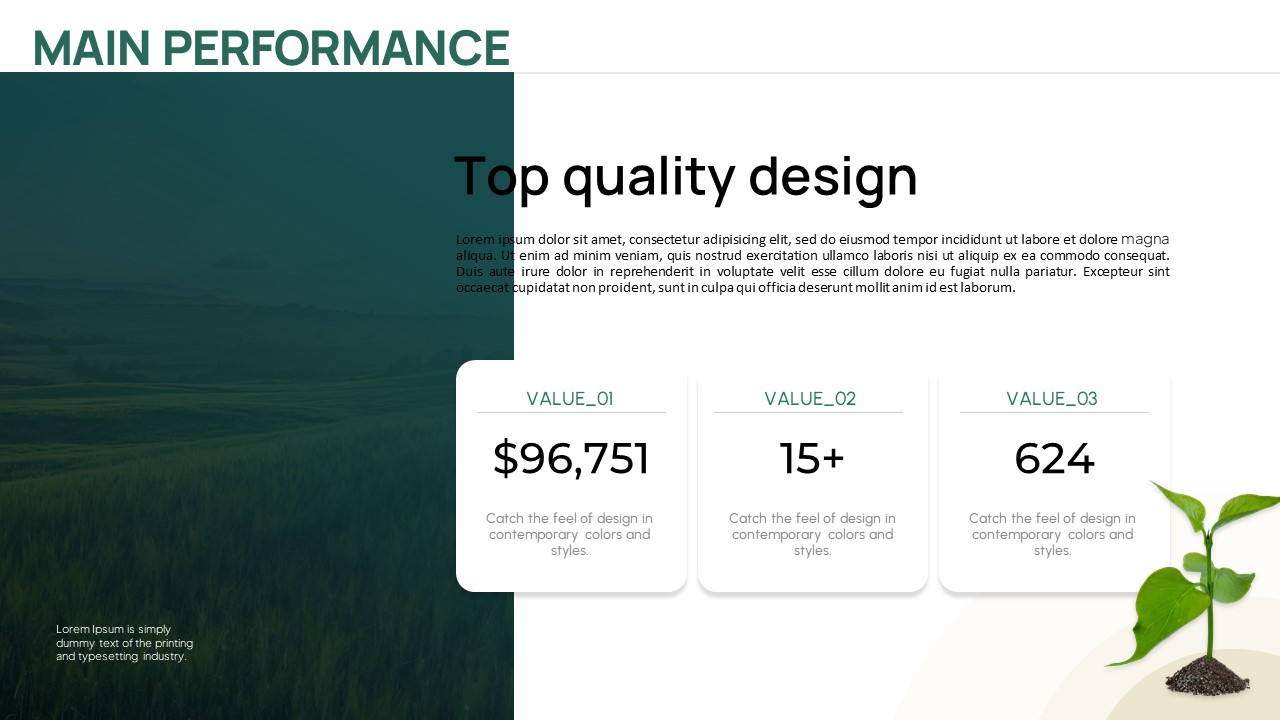 MAIN PERFORMANCE

Top quality design

Lorem ipsum dolor sit amet, consectetur adipisicing elit, sed do eiusmod tempor incididunt ut labore et dolore magna aliqua. Ut enim ad minim veniam, quis nostrud exercitation ullamco laboris nisi ut aliquip ex ea commodo consequat. Duis aute irure dolor in reprehenderit in voluptate velit esse cillum dolore eu fugiat nulla pariatur. Excepteur sint occaecat cupidatat non proident, sunt in culpa qui officia deserunt mollit anim id est laborum.

VALUE_01

$96,751

Catch the feel of design in contemporary colors and styles.

VALUE_02

15+

Catch the feel of design in contemporary colors and styles.

VALUE_03

624

Catch the feel of design in contemporary colors and styles.

Lorem Ipsum is simply dummy text of the printing and typesetting industry.